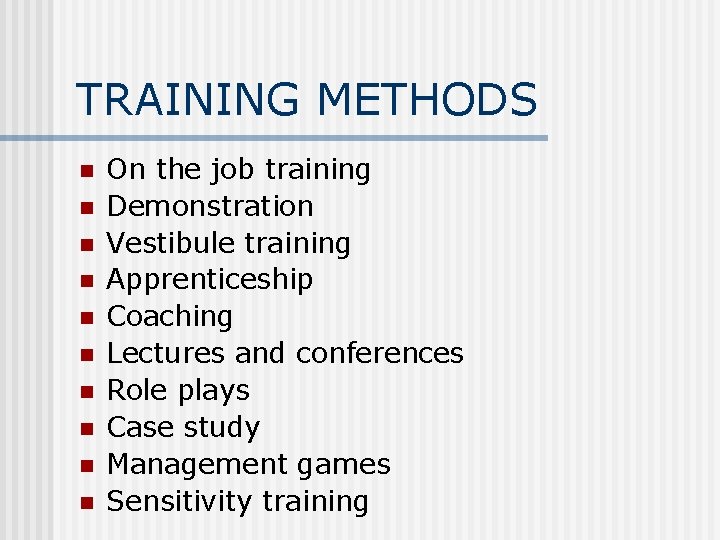 TRAINING METHODS

- On the job training
- Demonstration
- Vestibule training
- Apprenticeship
- Coaching
- Lectures and conferences
- Role plays
- Case study
- Management games
- Sensitivity training